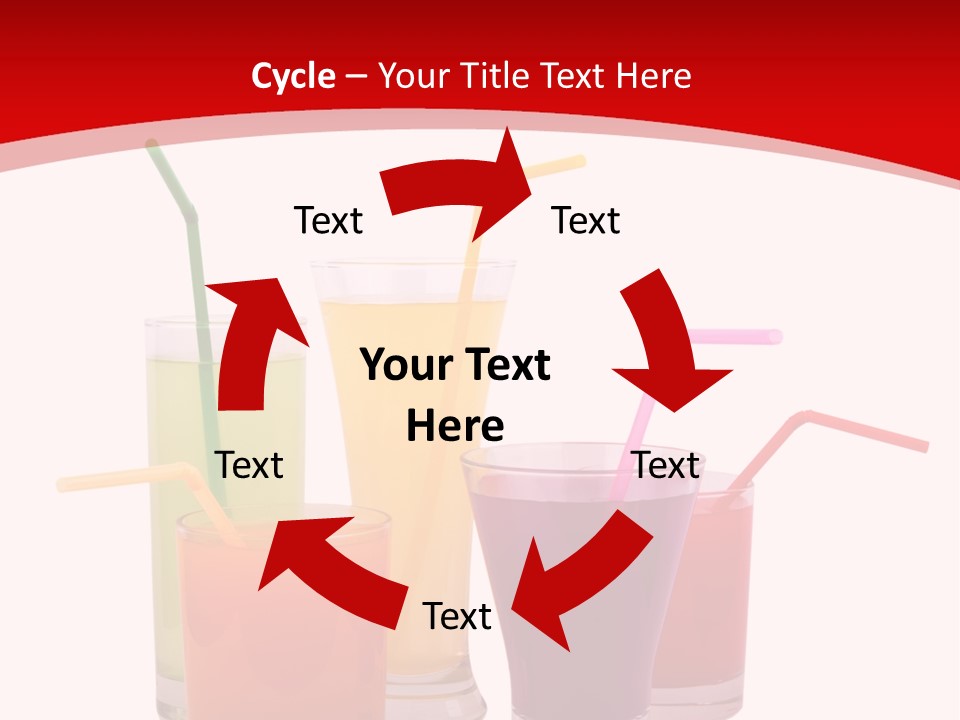 Cycle – Your Title Text Here

Text

Text

Your Text Here

Text

Text

Text